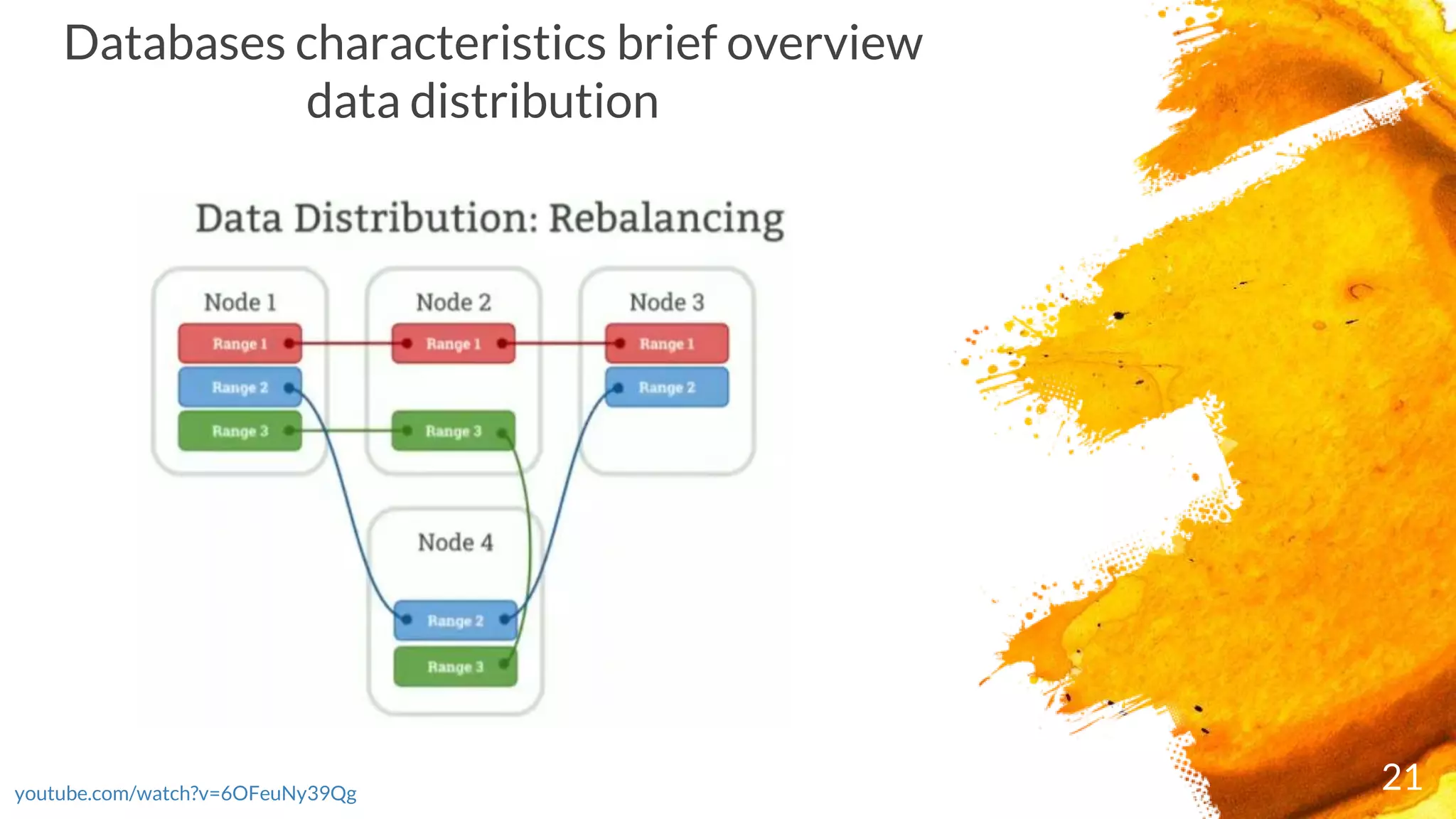 Databases characteristics brief overview
data distribution

Data Distribution: Rebalancing

Node 1
Range 1
Range 2
Range 3

Node 2
Range 1
Range 3

Node 3
Range 1
Range 2

Node 4
Range 2
Range 3

youtube.com/watch?v=6OFeuNy39Qg

21